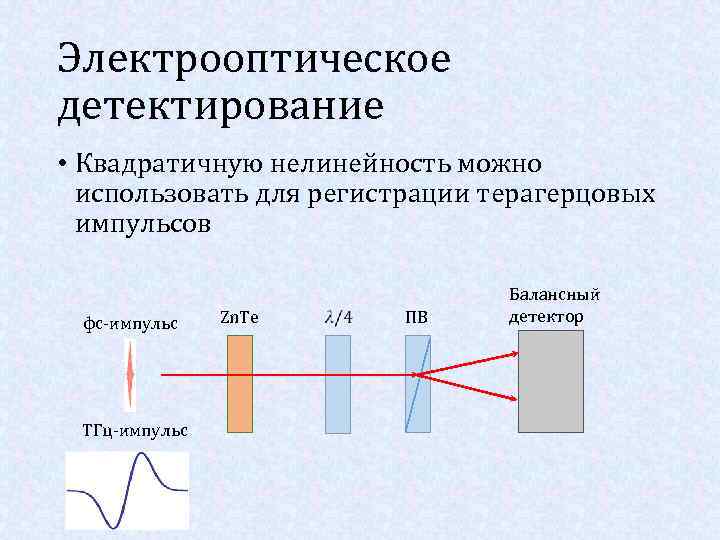 Электрооптическое детектирование

• Квадратичную нелинейность можно использовать для регистрации терагерцовых импульсов

фс-импульс

ZnTe

$\lambda/4$

ПВ

Балансный детектор

ТГц-импульс